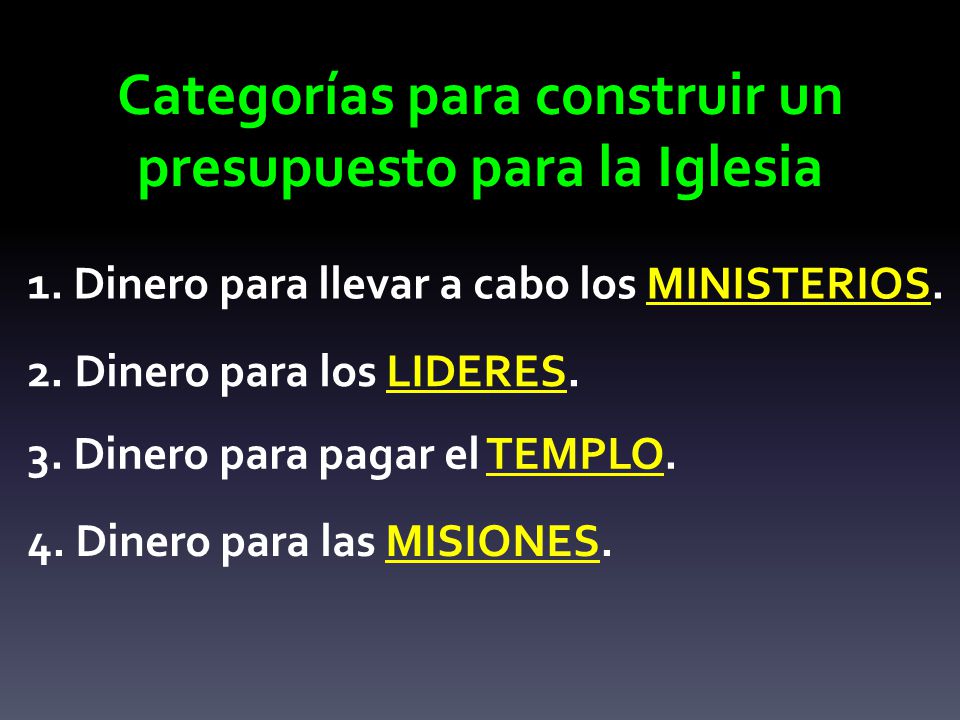 Categorías para construir un presupuesto para la Iglesia

1. Dinero para llevar a cabo los MINISTERIOS.

2. Dinero para los LIDERES.

3. Dinero para pagar el TEMPLO.

4. Dinero para las MISIONES.